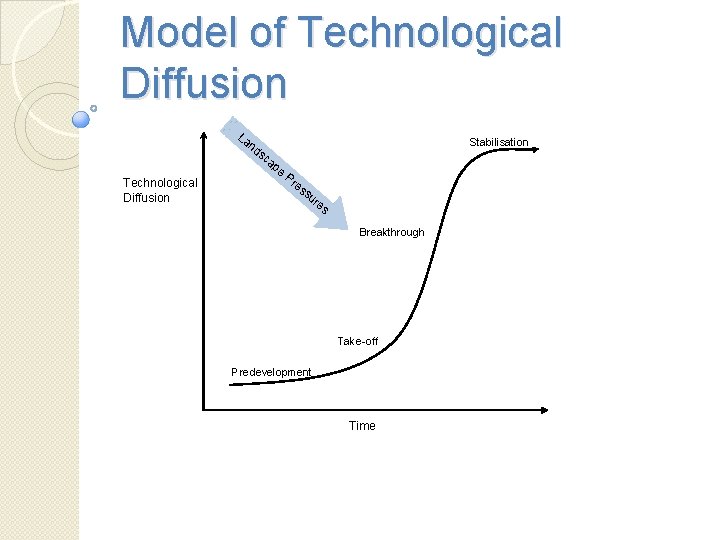 Model of Technological Diffusion

Landscape Pressures

Stabilisation

Technological Diffusion

Breakthrough

Take-off

Predevelopment

Time